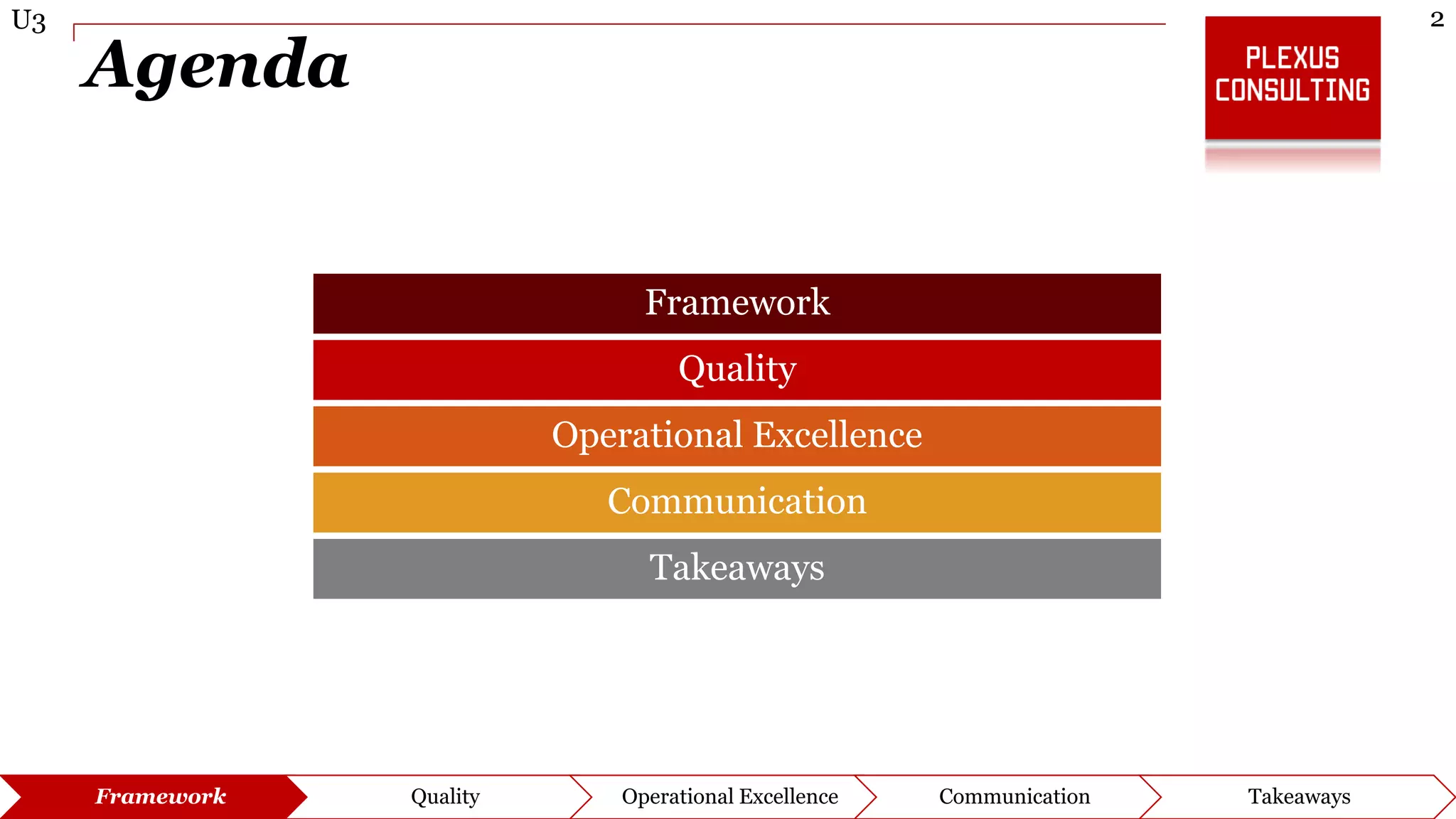 U3

Agenda

PLEXUS CONSULTING

2

Framework

Quality

Operational Excellence

Communication

Takeaways

Framework

Quality

Operational Excellence

Communication

Takeaways